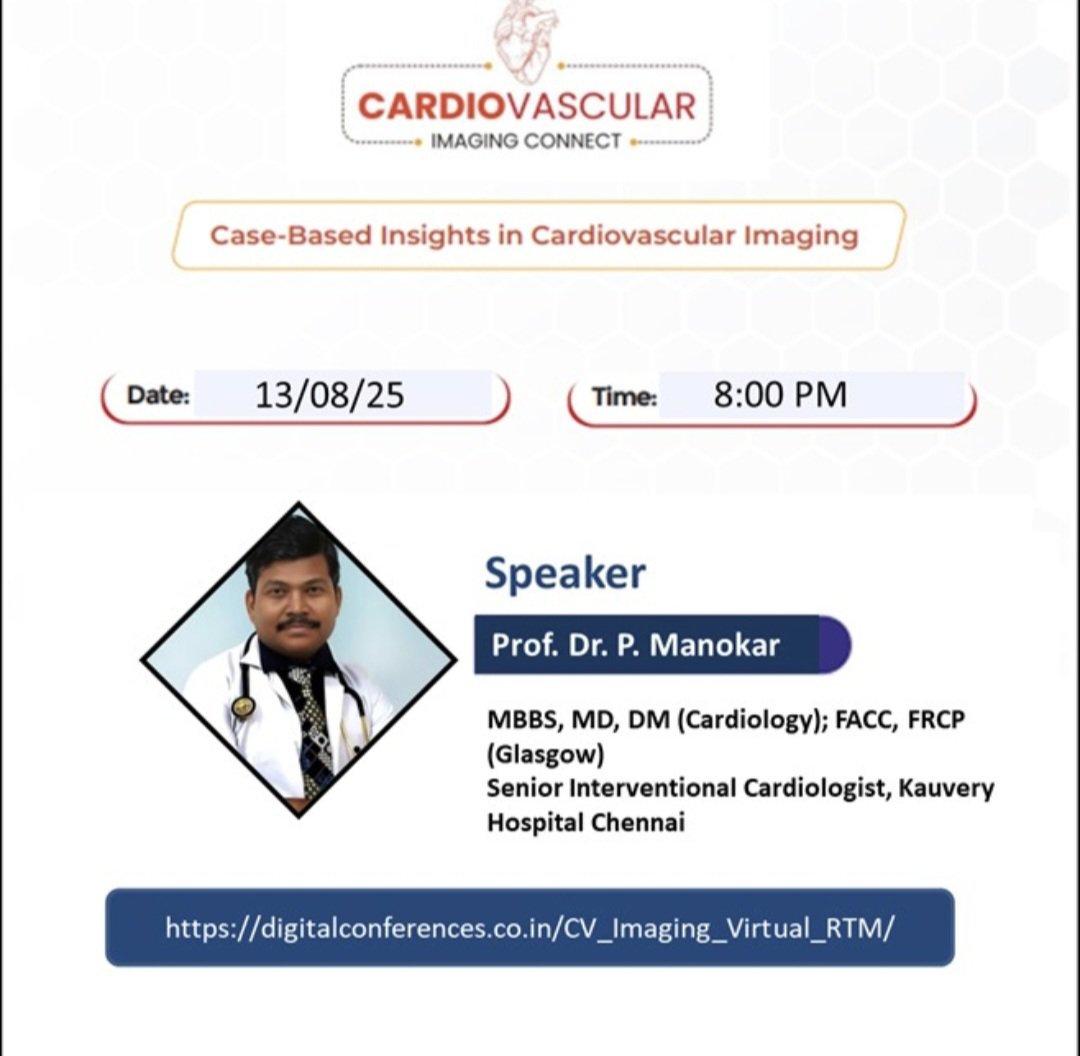 CARDIOVASCULAR
IMAGING CONNECT

Case-Based Insights in Cardiovascular Imaging

Date: 13/08/25

Time: 8:00 PM

Speaker

Prof. Dr. P. Manokar

MBBS, MD, DM (Cardiology); FACC, FRCP (Glasgow)
Senior Interventional Cardiologist, Kauvery Hospital Chennai

https://digitalconferences.co.in/CV_Imaging_Virtual_RTM/